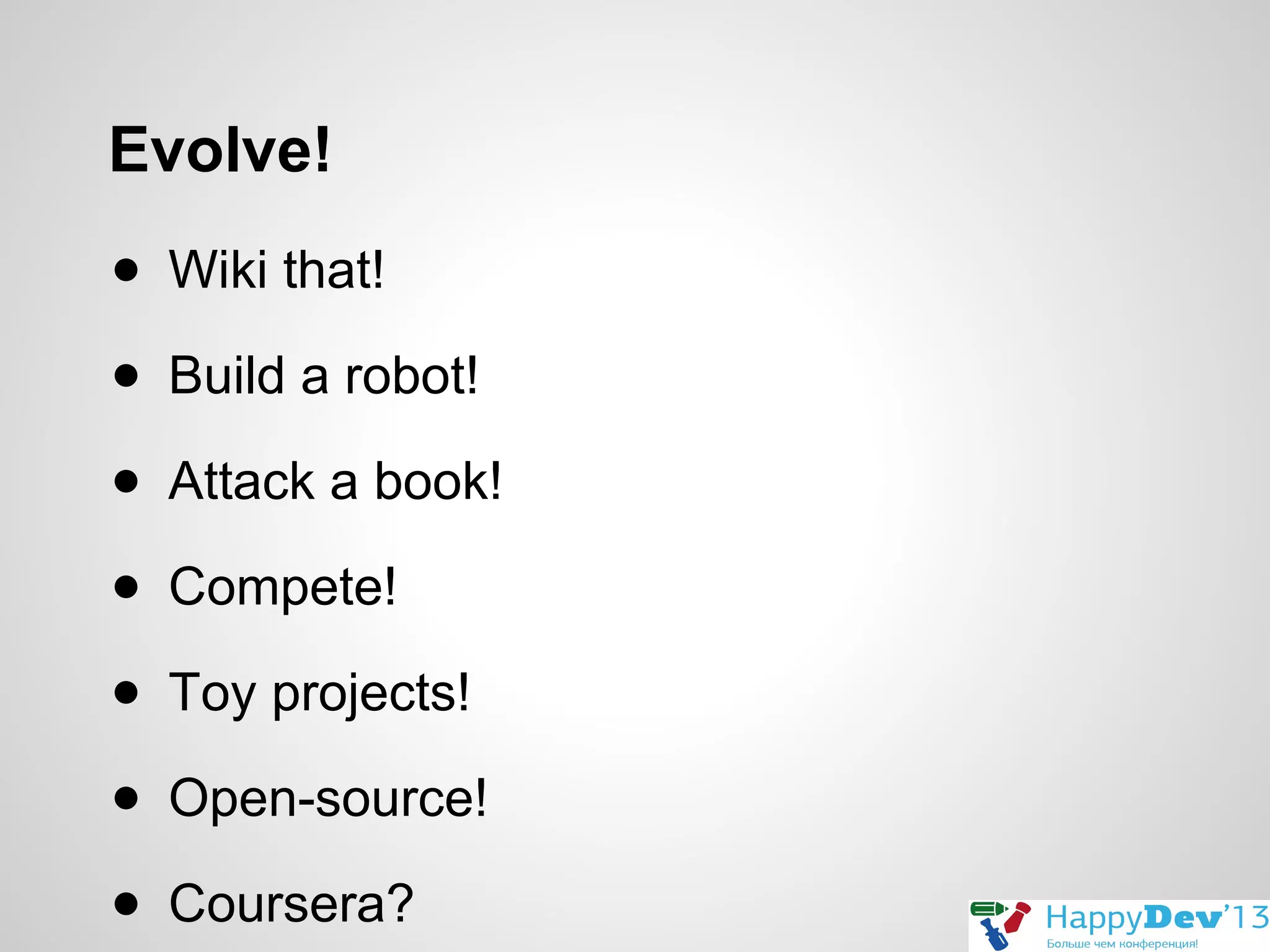 Evolve!

- Wiki that!
- Build a robot!
- Attack a book!
- Compete!
- Toy projects!
- Open-source!
- Coursera?

HappyDev'13
Больше чем конференция!